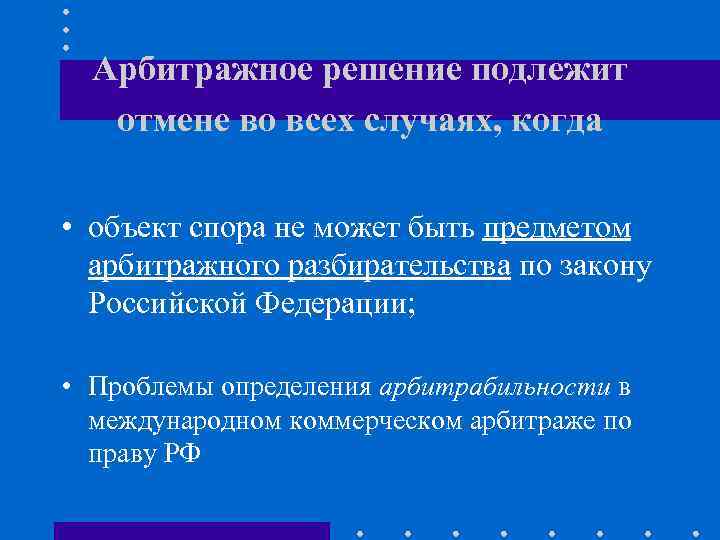 Арбитражное решение подлежит отмене во всех случаях, когда

• объект спора не может быть предметом арбитражного разбирательства по закону Российской Федерации;

• Проблемы определения арбитрабильности в международном коммерческом арбитраже по праву РФ